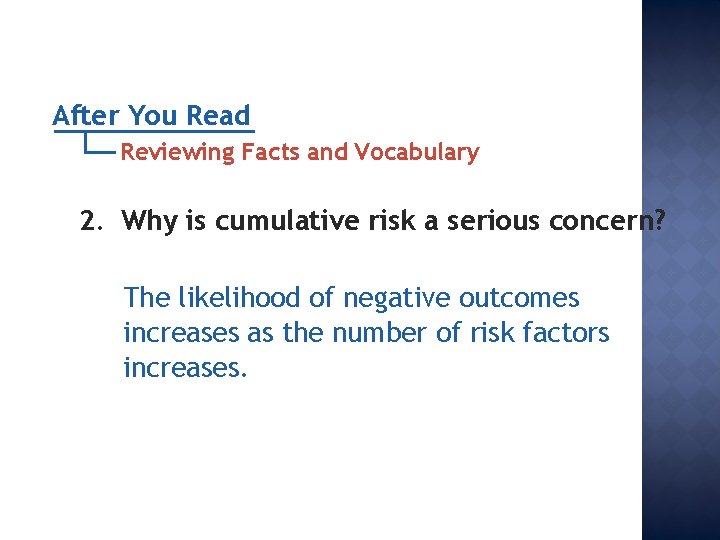 After You Read

Reviewing Facts and Vocabulary

2. Why is cumulative risk a serious concern?

The likelihood of negative outcomes increases as the number of risk factors increases.